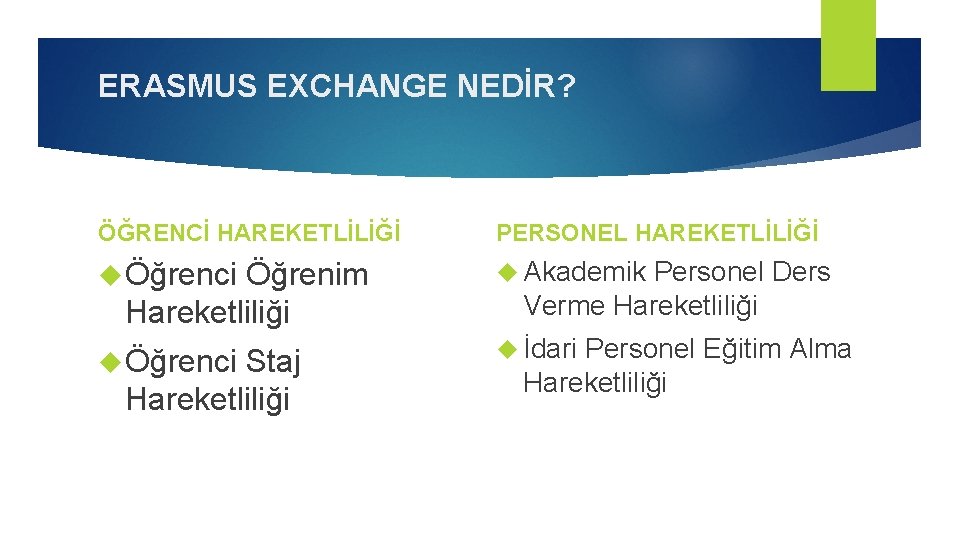 ERASMUS EXCHANGE NEDİR?

ÖĞRENCİ HAREKETLİLİĞİ

Öğrenci Öğrenim Hareketliliği

Öğrenci Staj Hareketliliği

PERSONEL HAREKETLİLİĞİ

Akademik Personel Ders Verme Hareketliliği

İdari Personel Eğitim Alma Hareketliliği